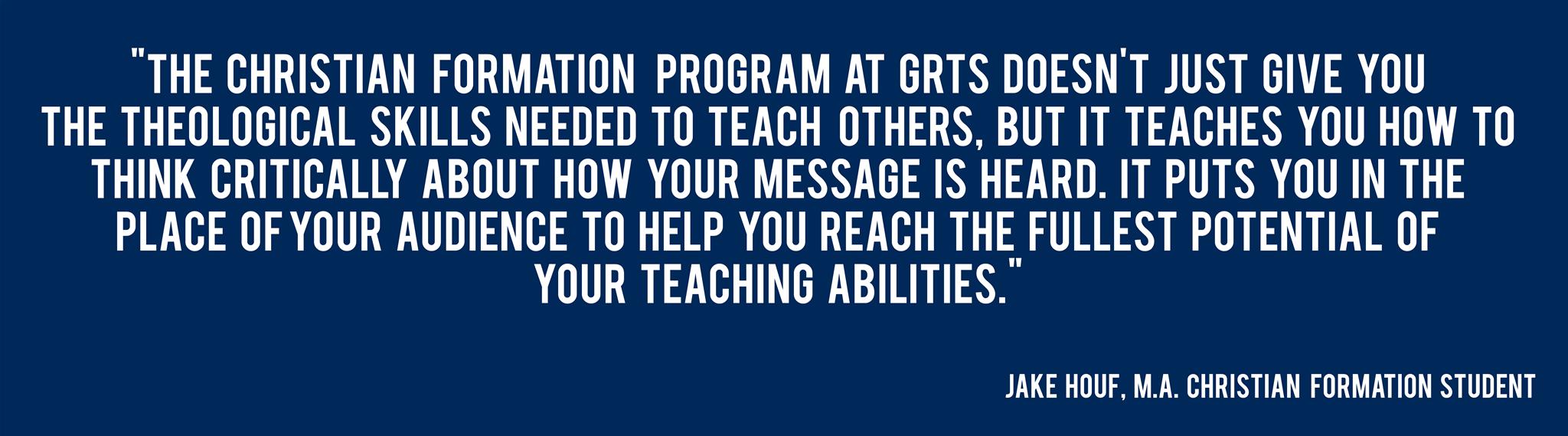 "THE CHRISTIAN FORMATION PROGRAM AT GRTS DOESN'T JUST GIVE YOU THE THEOLOGICAL SKILLS NEEDED TO TEACH OTHERS, BUT IT TEACHES YOU HOW TO THINK CRITICALLY ABOUT HOW YOUR MESSAGE IS HEARD. IT PUTS YOU IN THE PLACE OF YOUR AUDIENCE TO HELP YOU REACH THE FULLEST POTENTIAL OF YOUR TEACHING ABILITIES."

JAKE HOUF, M.A. CHRISTIAN FORMATION STUDENT